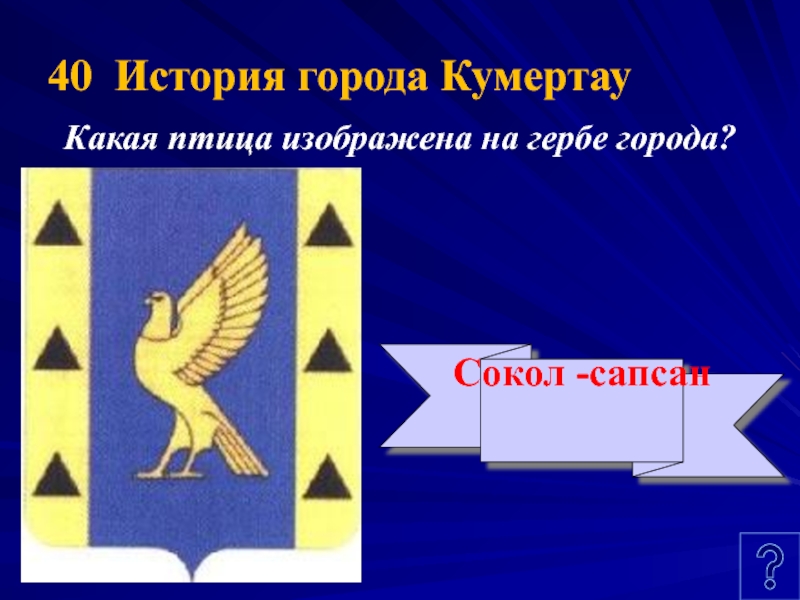 40 История города Кумертау

Какая птица изображена на гербе города?

Сокол -сапсан

?